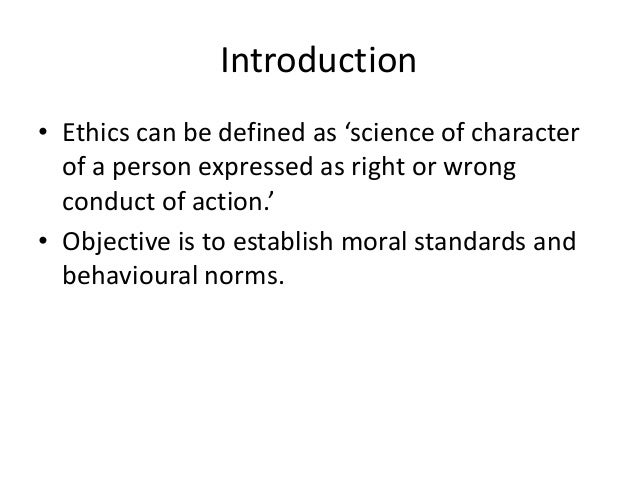 Introduction

• Ethics can be defined as ‘science of character of a person expressed as right or wrong conduct of action.’

• Objective is to establish moral standards and behavioural norms.